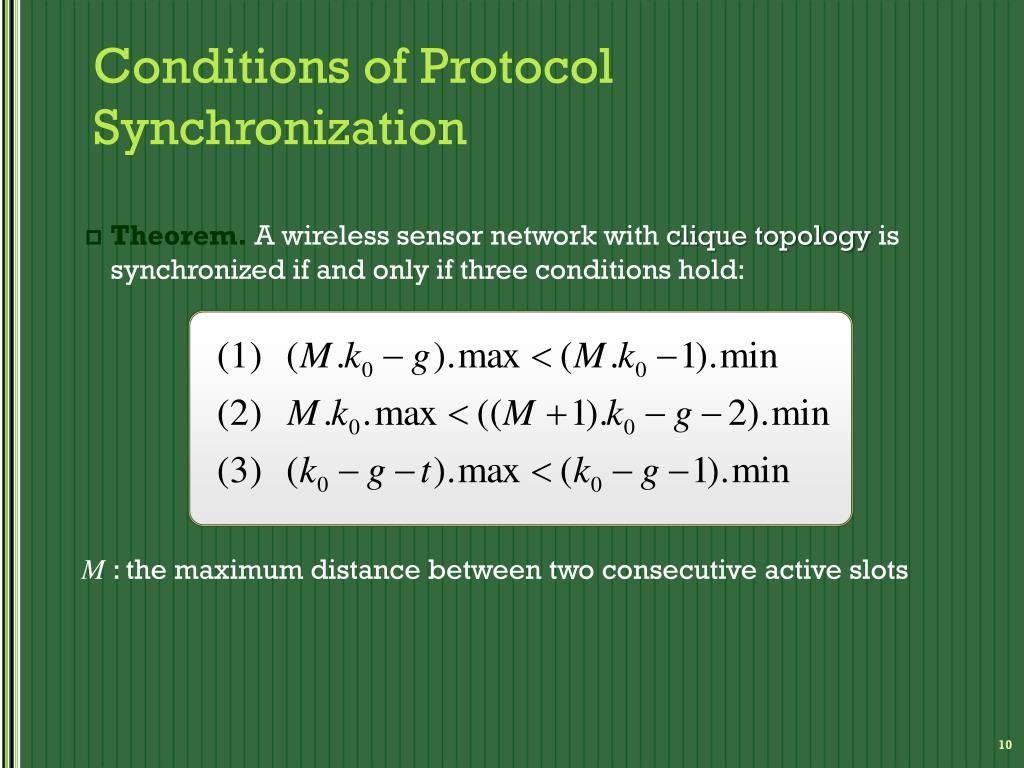 Conditions of Protocol Synchronization

Theorem. A wireless sensor network with clique topology is synchronized if and only if three conditions hold:

(1) $(M.k_0 - g).\max < (M.k_0 - 1).\min$
(2) $M.k_0.\max < ((M+1).k_0 - g - 2).\min$
(3) $(k_0 - g - t).\max < (k_0 - g - 1).\min$

$M$ : the maximum distance between two consecutive active slots

10